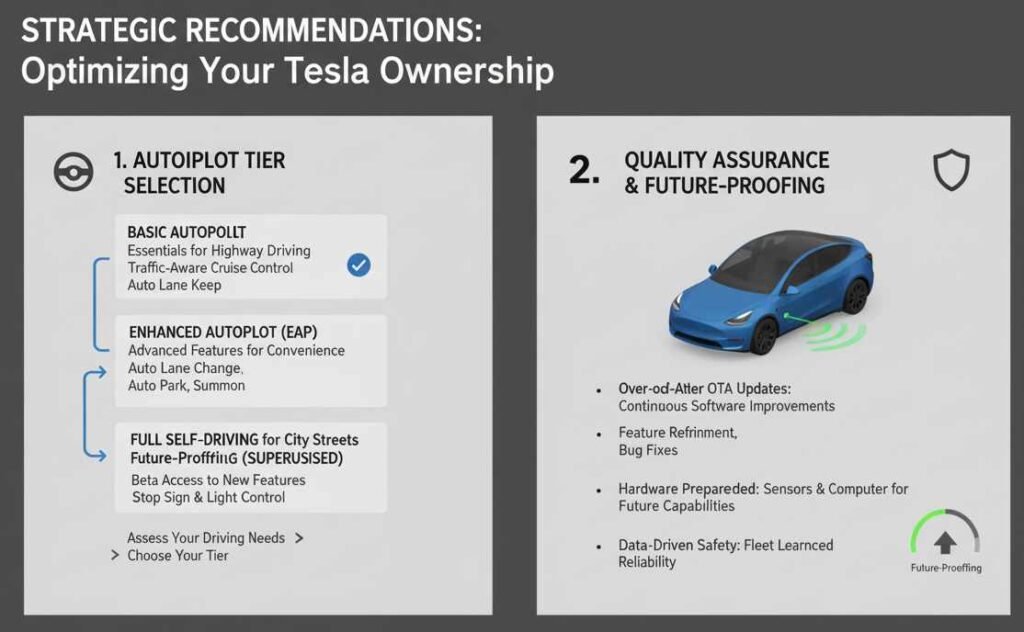 STRATEGIC RECOMMENDATIONS:
Optimizing Your Tesla Ownership

1. AUTOIPLOT TIER SELECTION

BASIC AUTOPOLLT
Essentials for Highway Driving
Traffic-Aware Cruise Control
Auto Lane Keep

ENHANCED AUTOPLOT (EAP)
Advanced Features for Convenience
Auto Lane Change,
Auto Park, Summon

FULL SELF-DRIVING for City Streets
Future-Proffing (SUPERUSISED)
Beta Access to New Features
Stop Sign & Light Control

Assess Your Driving Needs >
> Choose Your Tier

2. QUALITY ASSURANCE & FUTURE-PROOFING

• Over-od-Atter OTA Updates:
Continuous Software Improvements

• Feature Refrinment,
Bug Fixes

• Hardware Prepareded: Sensors & Computer for Future Capabilities

• Data-Driven Safety: Fleet Learnced Reliability

Future-Proeffing